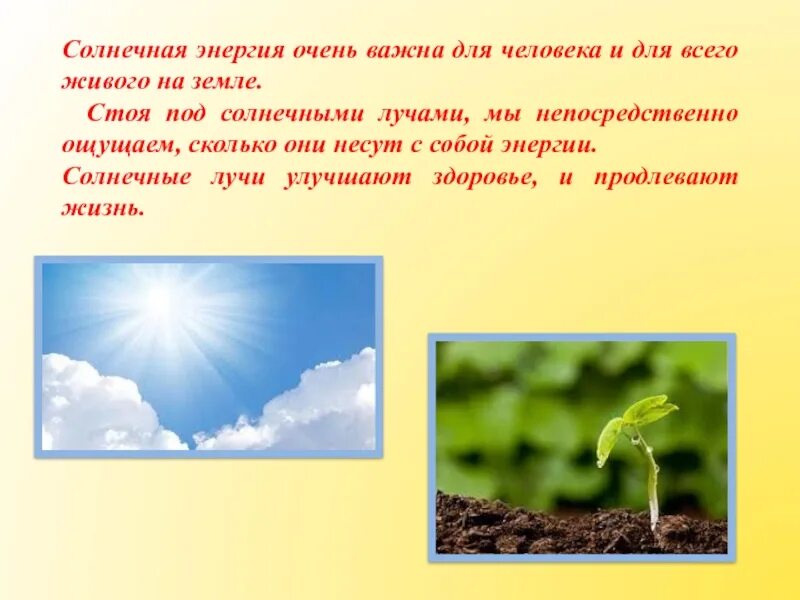 Солнечная энергия очень важна для человека и для всего живого на земле.

Стоя под солнечными лучами, мы непосредственно ощущаем, сколько они несут с собой энергии.

Солнечные лучи улучшают здоровье, и продлевают жизнь.